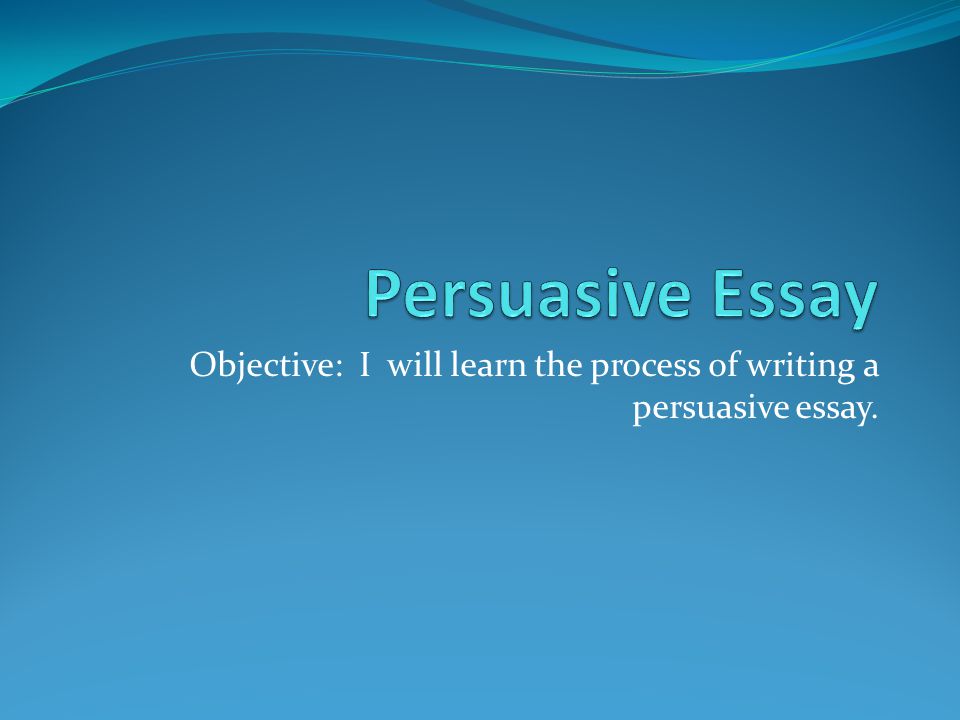 Persuasive Essay

Objective: I will learn the process of writing a persuasive essay.